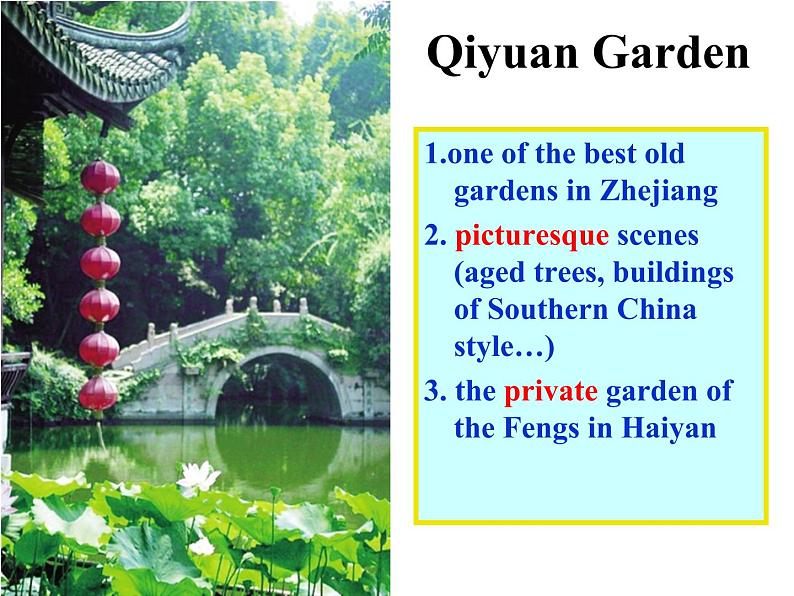 Qiyuan Garden

1.one of the best old gardens in Zhejiang

2. picturesque scenes (aged trees, buildings of Southern China style…)

3. the private garden of the Fengs in Haiyan